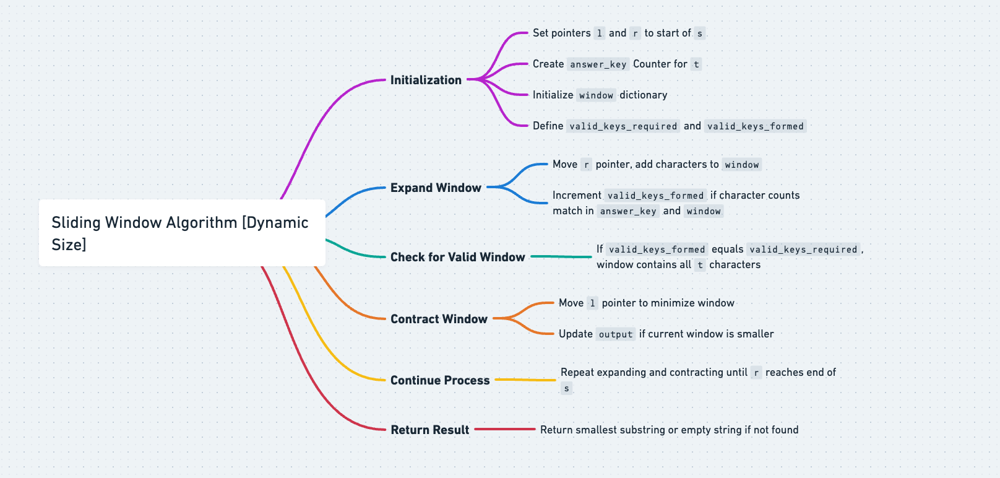 Sliding Window Algorithm [Dynamic Size]

Initialization

Set pointers l and r to start of s

Create answer_key Counter for t

Initialize window dictionary

Define valid_keys_required and valid_keys_formed

Expand Window

Move r pointer, add characters to window

Increment valid_keys_formed if character counts match in answer_key and window

Check for Valid Window

If valid_keys_formed equals valid_keys_required, window contains all t characters

Contract Window

Move l pointer to minimize window

Update output if current window is smaller

Continue Process

Repeat expanding and contracting until r reaches end of s

Return Result

Return smallest substring or empty string if not found